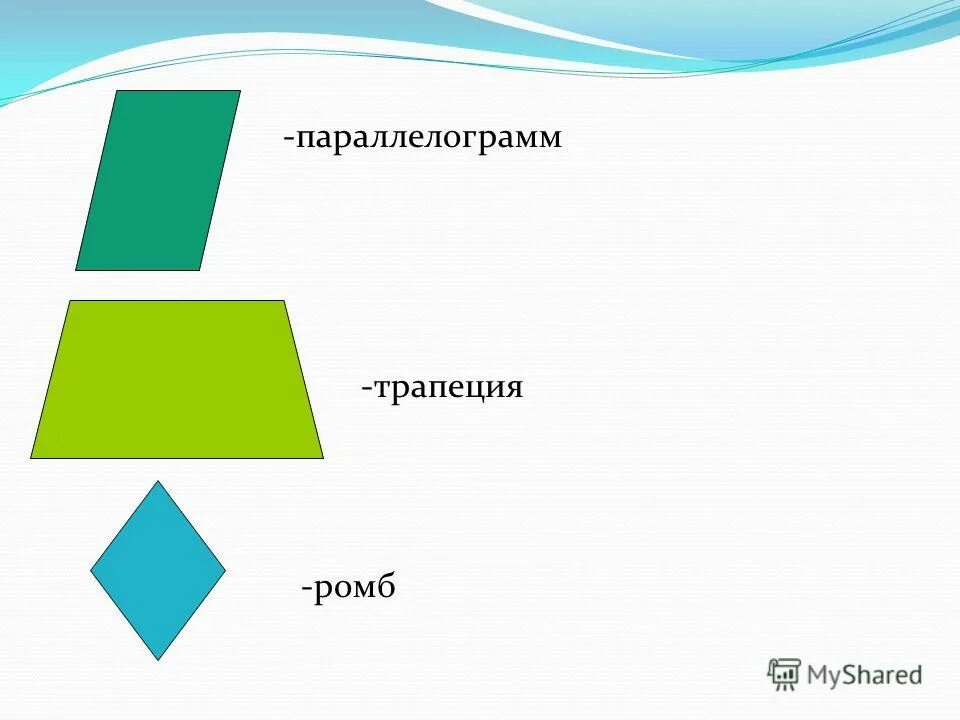 -параллелограмм

-трапеция

-ромб

MyShared